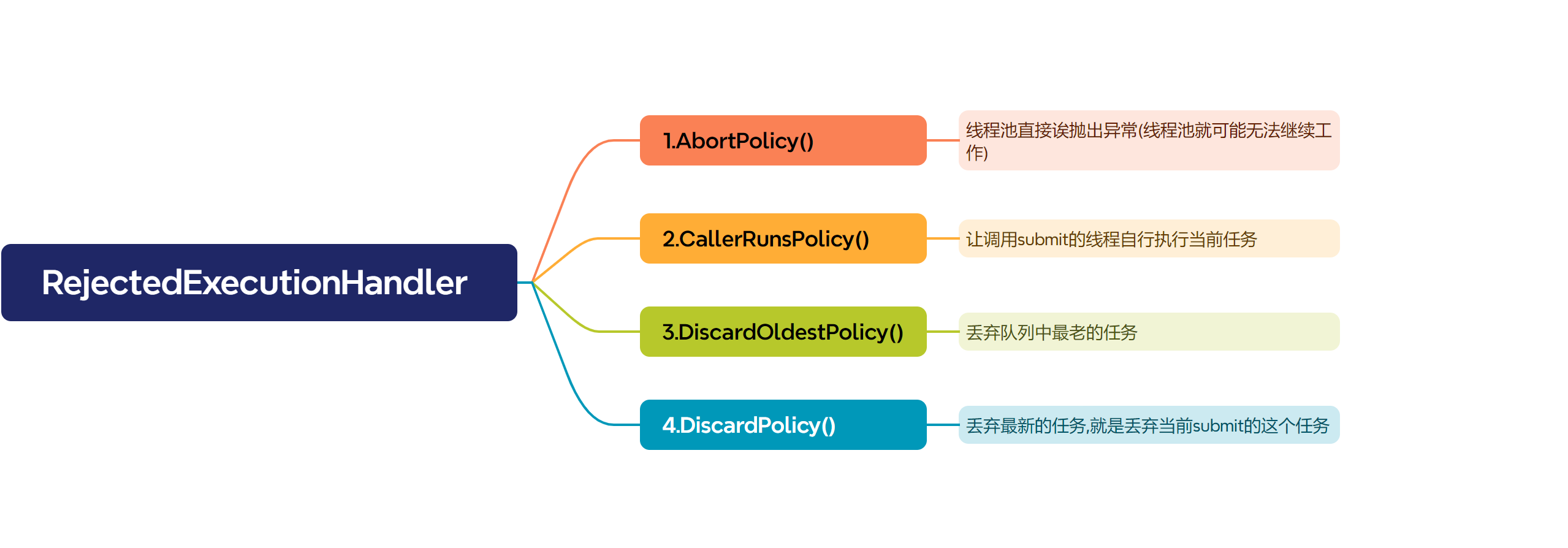 RejectedExecutionHandler

1.AbortPolicy()

线程池直接诶抛出异常(线程池就可能无法继续工作)

2.CallerRunsPolicy()

让调用submit的线程自行执行当前任务

3.DiscardOldestPolicy()

丢弃队列中最老的任务

4.DiscardPolicy()

丢弃最新的任务,就是丢弃当前submit的这个任务